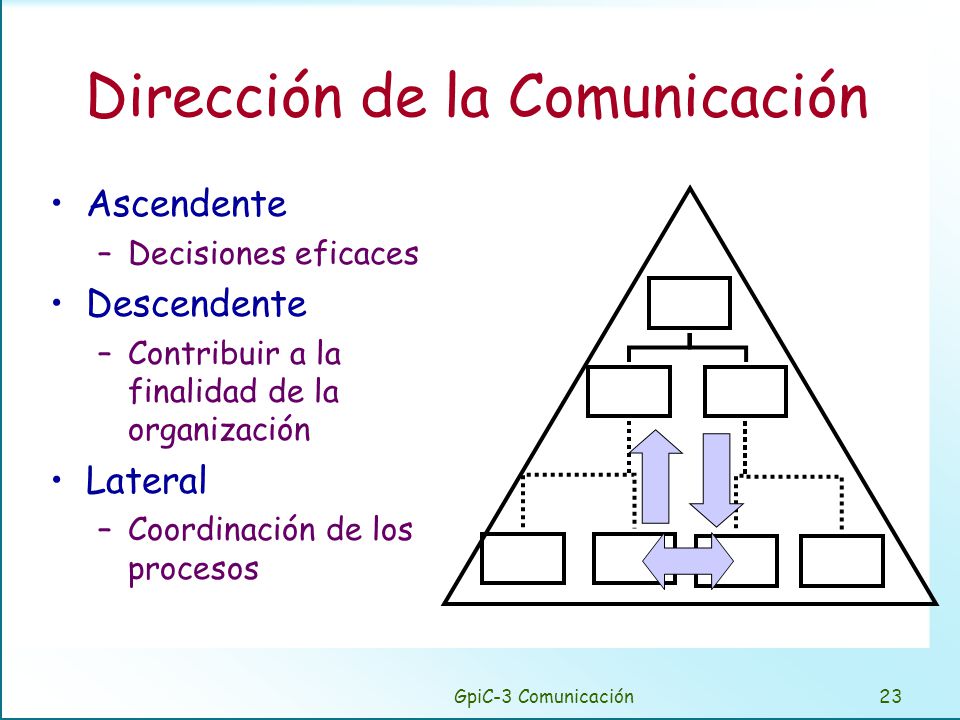 Dirección de la Comunicación

• Ascendente
 – Decisiones eficaces
• Descendente
 – Contribuir a la finalidad de la organización
• Lateral
 – Coordinación de los procesos

GpiC-3 Comunicación

23